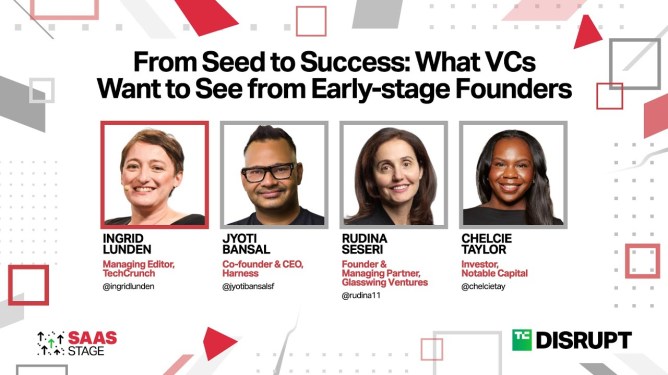 From Seed to Success: What VCs Want to See from Early-stage Founders

INGRID LUNDEN
Managing Editor, TechCrunch
@ingridlunden

JYOTI BANSAL
Co-founder & CEO, Harness
@jyotibansalsf

RUDINA SESERI
Founder & Managing Partner, Glasswing Ventures
@rudina11

CHELCIE TAYLOR
Investor, Notable Capital
@chelcietay

SAAS STAGE

TC DISRUPT